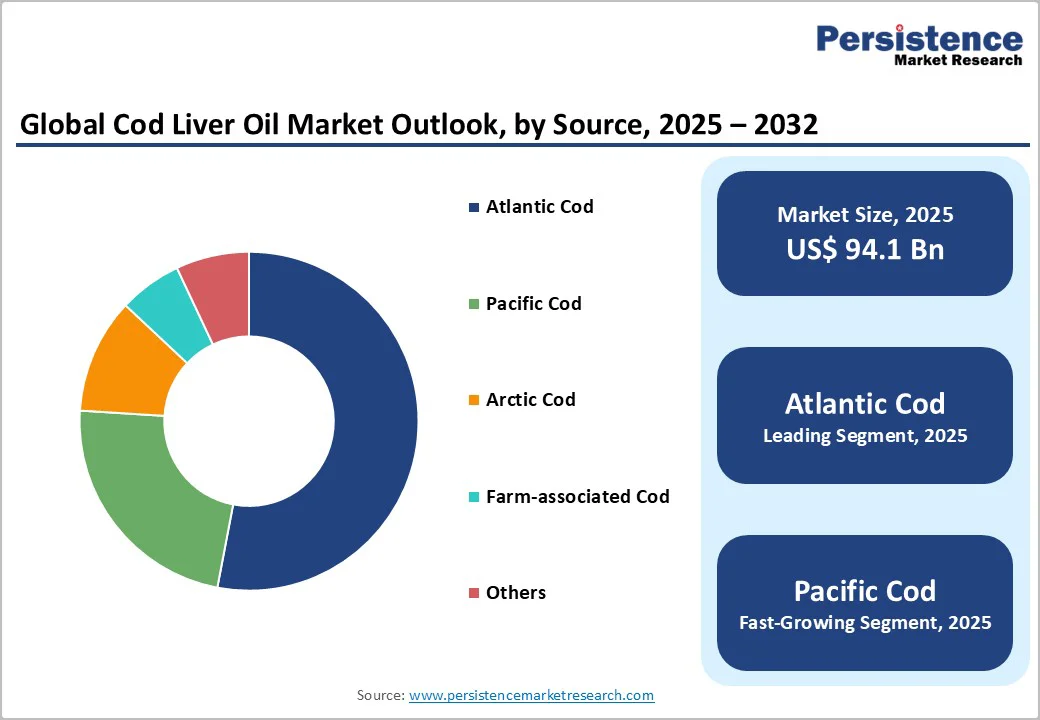 Persistence
Market Research

Global Cod Liver Oil Market Outlook, by Source, 2025 – 2032

Atlantic Cod

Pacific Cod

Arctic Cod

Farm-associated Cod

Others

Market Size, 2025
US$ 94.1 Bn

Atlantic Cod
Leading Segment, 2025

Pacific Cod
Fast-Growing Segment, 2025

Source: www.persistencemarketresearch.com